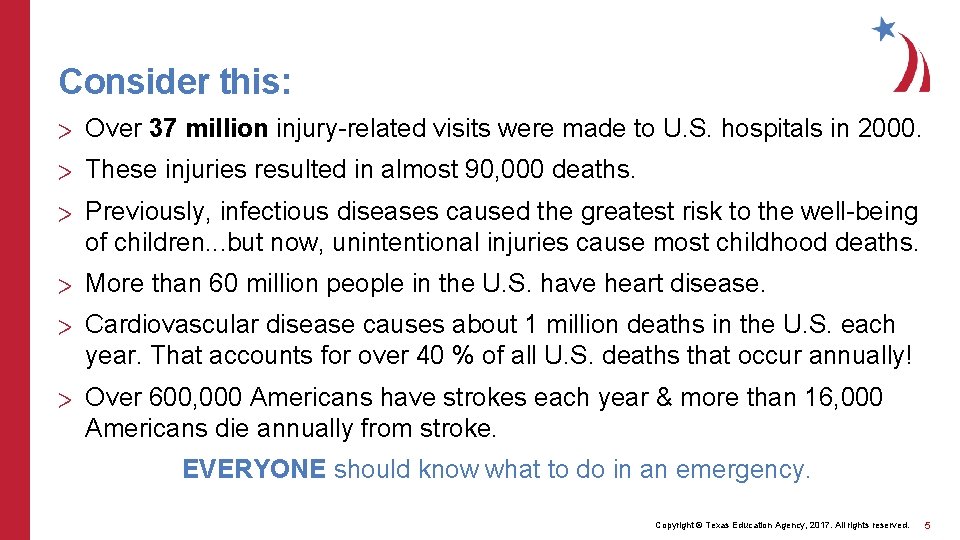 Consider this:

> Over 37 million injury-related visits were made to U.S. hospitals in 2000.

> These injuries resulted in almost 90,000 deaths.

> Previously, infectious diseases caused the greatest risk to the well-being of children...but now, unintentional injuries cause most childhood deaths.

> More than 60 million people in the U.S. have heart disease.

> Cardiovascular disease causes about 1 million deaths in the U.S. each year. That accounts for over 40 % of all U.S. deaths that occur annually!

> Over 600,000 Americans have strokes each year & more than 16,000 Americans die annually from stroke.

EVERYONE should know what to do in an emergency.

Copyright © Texas Education Agency, 2017. All rights reserved. 5